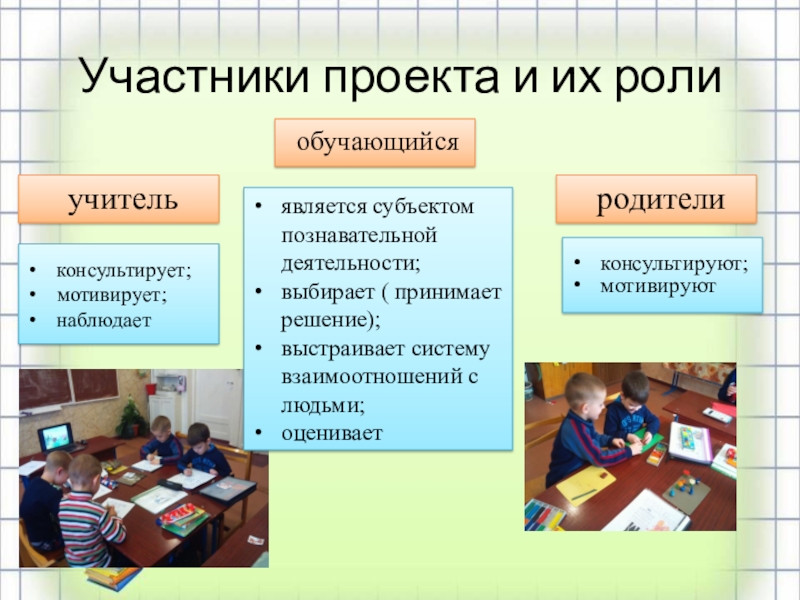 Участники проекта и их роли

обучающийся

учитель

- консультирует;
- мотивирует;
- наблюдает

- является субъектом познавательной деятельности;
- выбирает ( принимает решение);
- выстраивает систему взаимоотношений с людьми;
- оценивает

родители

- консультируют;
- мотивируют